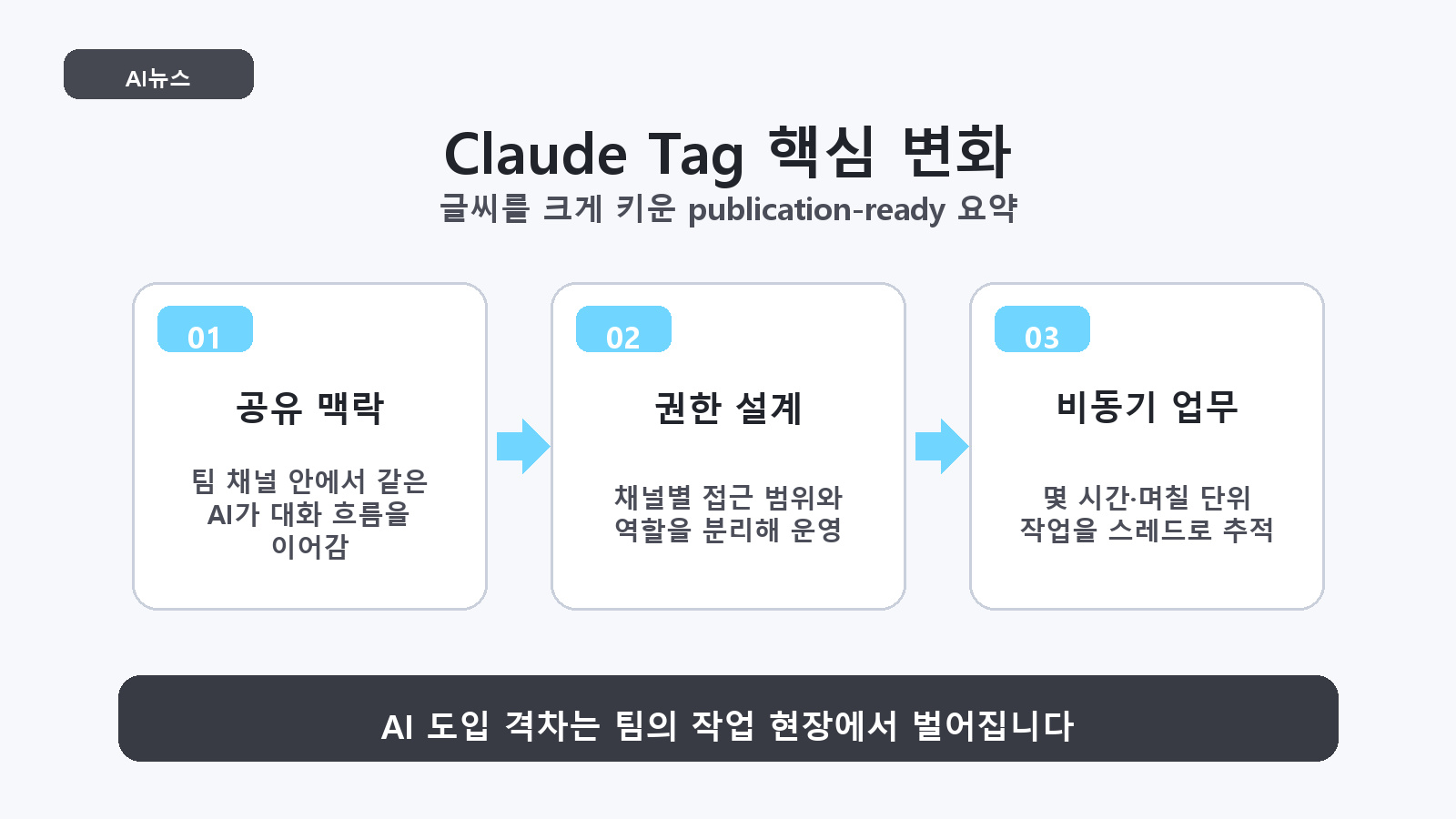 AI뉴스

Claude Tag 핵심 변화

글씨를 크게 키운 publication-ready 요약

01

공유 맥락

팀 채널 안에서 같은 AI가 대화 흐름을 이어감

02

권한 설계

채널별 접근 범위와 역할을 분리해 운영

03

비동기 업무

몇 시간·며칠 단위 작업을 스레드로 추적

AI 도입 격차는 팀의 작업 현장에서 벌어집니다